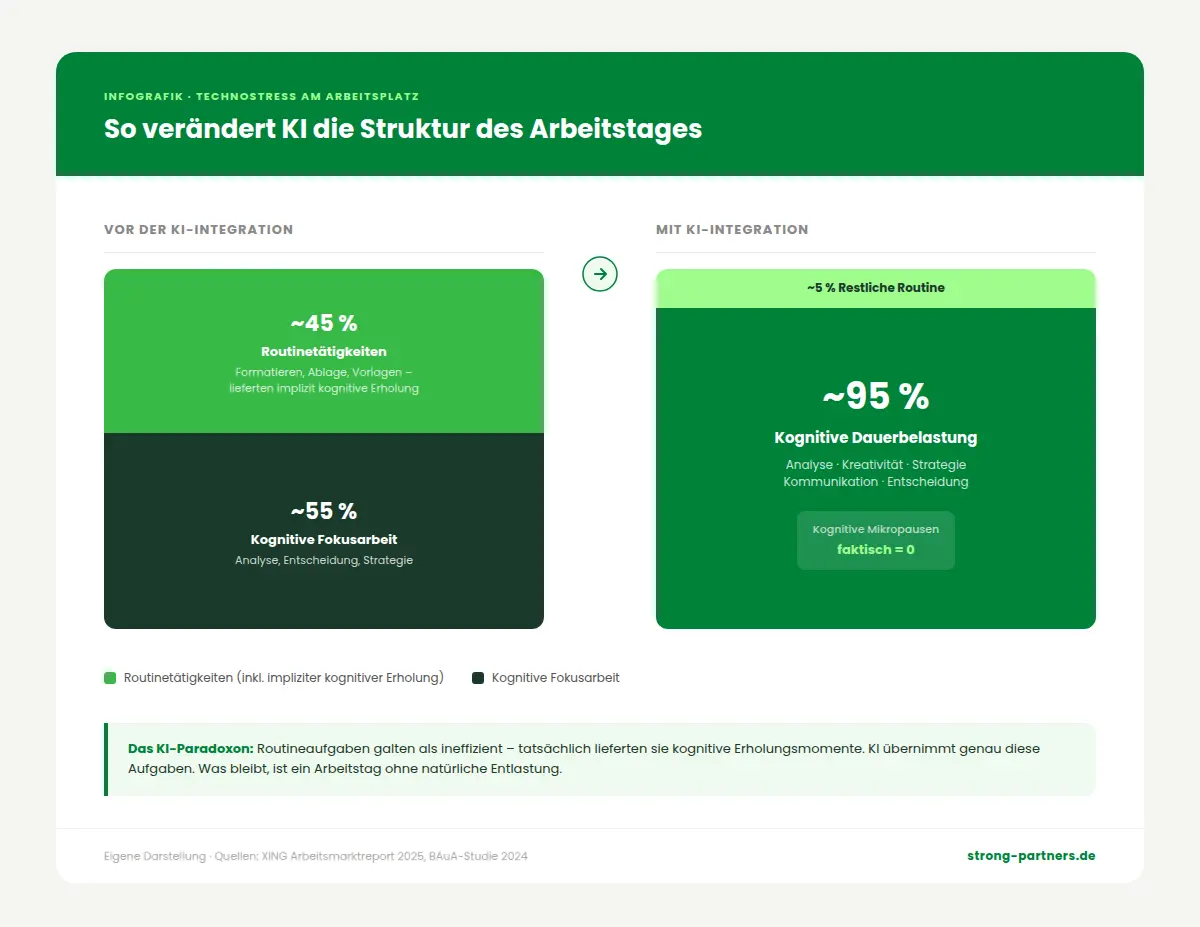 INFOGRAFIK · TECHNOSTRESS AM ARBEITSPLATZ

So verändert KI die Struktur des Arbeitstages

VOR DER KI-INTEGRATION

~45 %
Routinetätigkeiten
Formatieren, Ablage, Vorlagen – lieferten implizit kognitive Erholung

~55 %
Kognitive Fokusarbeit
Analyse, Entscheidung, Strategie

MIT KI-INTEGRATION

~5 % Restliche Routine

~95 %
Kognitive Dauerbelastung
Analyse · Kreativität · Strategie Kommunikation · Entscheidung

Kognitive Mikropausen
faktisch = 0

Routinetätigkeiten (inkl. impliziter kognitiver Erholung)
Kognitive Fokusarbeit

Das KI-Paradoxon: Routineaufgaben galten als ineffizient – tatsächlich lieferten sie kognitive Erholungsmomente. KI übernimmt genau diese Aufgaben. Was bleibt, ist ein Arbeitstag ohne natürliche Entlastung.

Eigene Darstellung · Quellen: XING Arbeitsmarktreport 2025, BAuA-Studie 2024

strong-partners.de